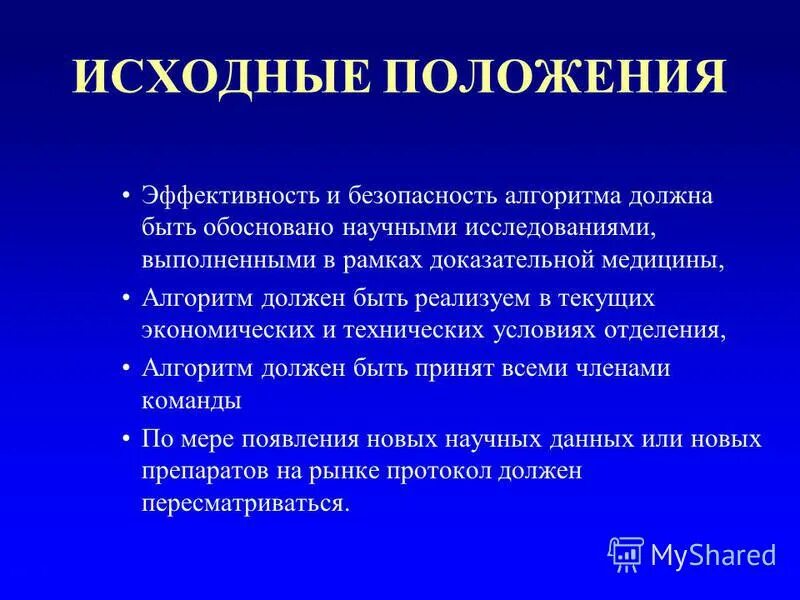 ИСХОДНЫЕ ПОЛОЖЕНИЯ

• Эффективность и безопасность алгоритма должна быть обосновано научными исследованиями, выполненными в рамках доказательной медицины,

• Алгоритм должен быть реализуем в текущих экономических и технических условиях отделения,

• Алгоритм должен быть принят всеми членами команды

• По мере появления новых научных данных или новых препаратов на рынке протокол должен пересматриваться.

MyShared